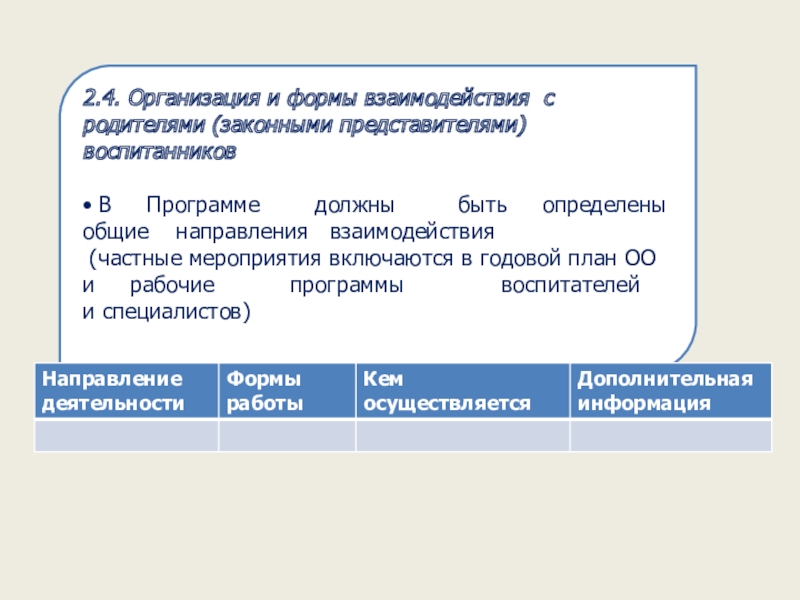 2.4. Организация и формы взаимодействия с родителями (законными представителями) воспитанников

• В Программе должны быть определены общие направления взаимодействия
(частные мероприятия включаются в годовой план ОО и рабочие программы воспитателей и специалистов)

| Направление деятельности | Формы работы | Кем осуществляется | Дополнительная информация |
|---|---|---|---|
| | | | |